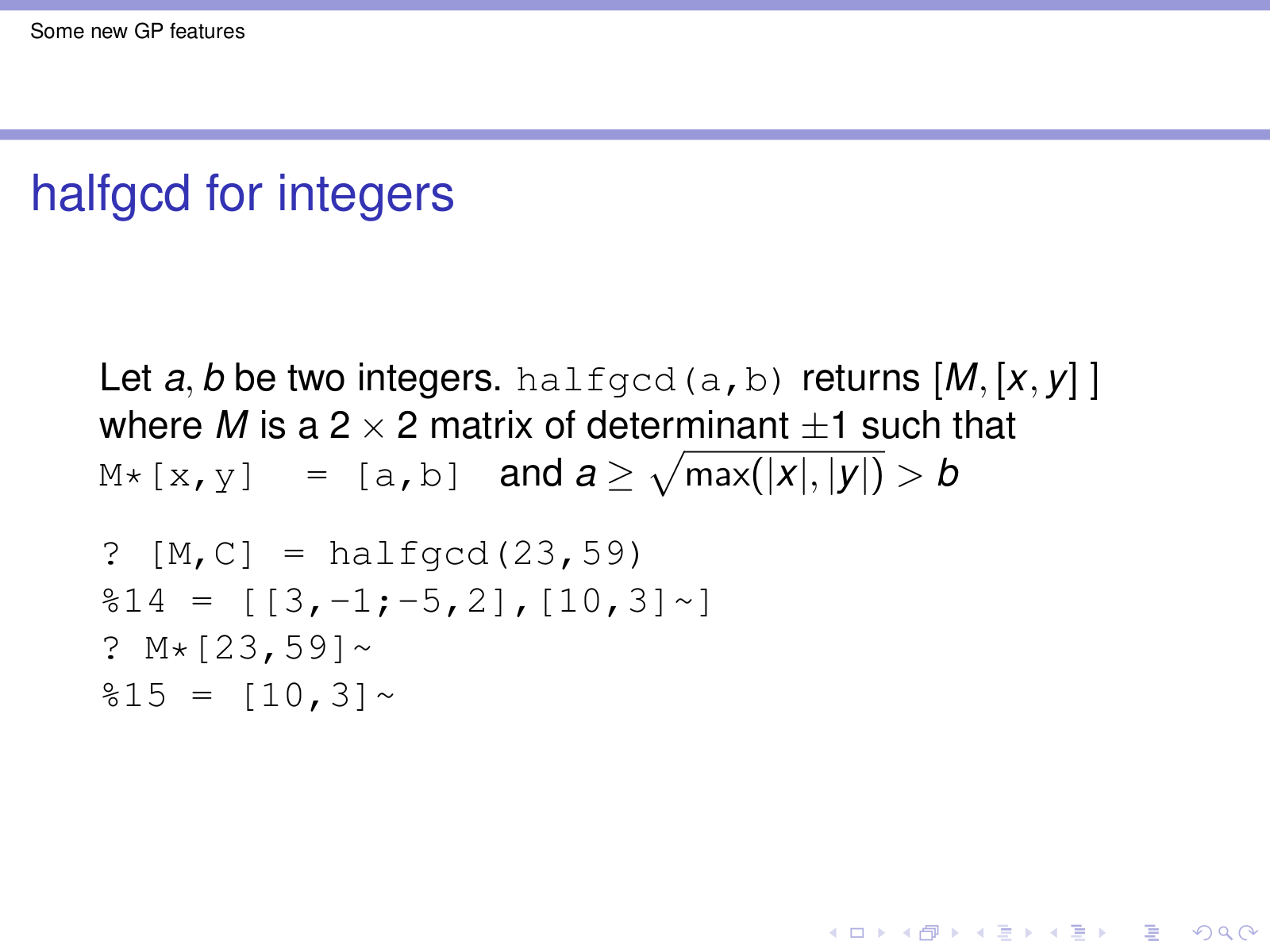 Some new GP features

halfgcd for integers

Let $a, b$ be two integers. halfgcd(a,b) returns $[M, [x, y]]$ where $M$ is a $2 \times 2$ matrix of determinant $\pm 1$ such that M*[x,y] = [a,b] and $a \geq \sqrt{\max(|x|, |y|)} > b$

? [M,C] = halfgcd(23,59)
%14 = [[3,-1;-5,2],[10,3]~]
? M*[23,59]~
%15 = [10,3]~